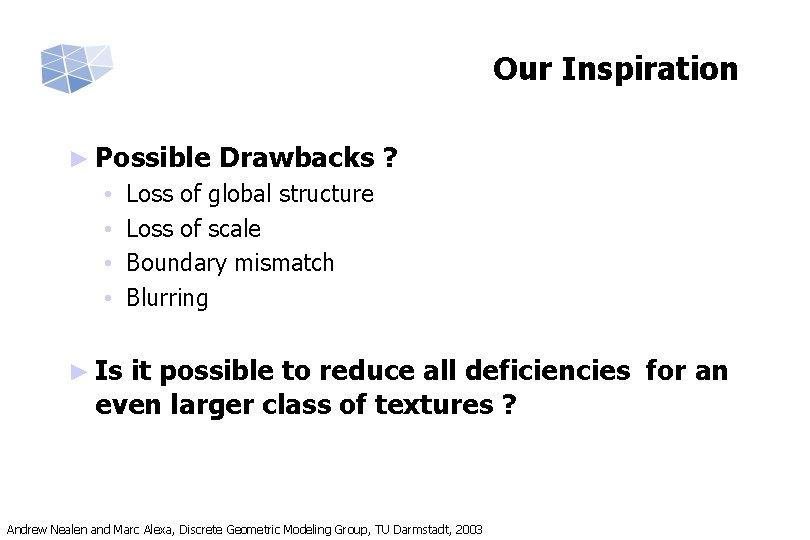 Our Inspiration

► Possible Drawbacks ?
• Loss of global structure
• Loss of scale
• Boundary mismatch
• Blurring

► Is it possible to reduce all deficiencies for an even larger class of textures ?

Andrew Nealen and Marc Alexa, Discrete Geometric Modeling Group, TU Darmstadt, 2003